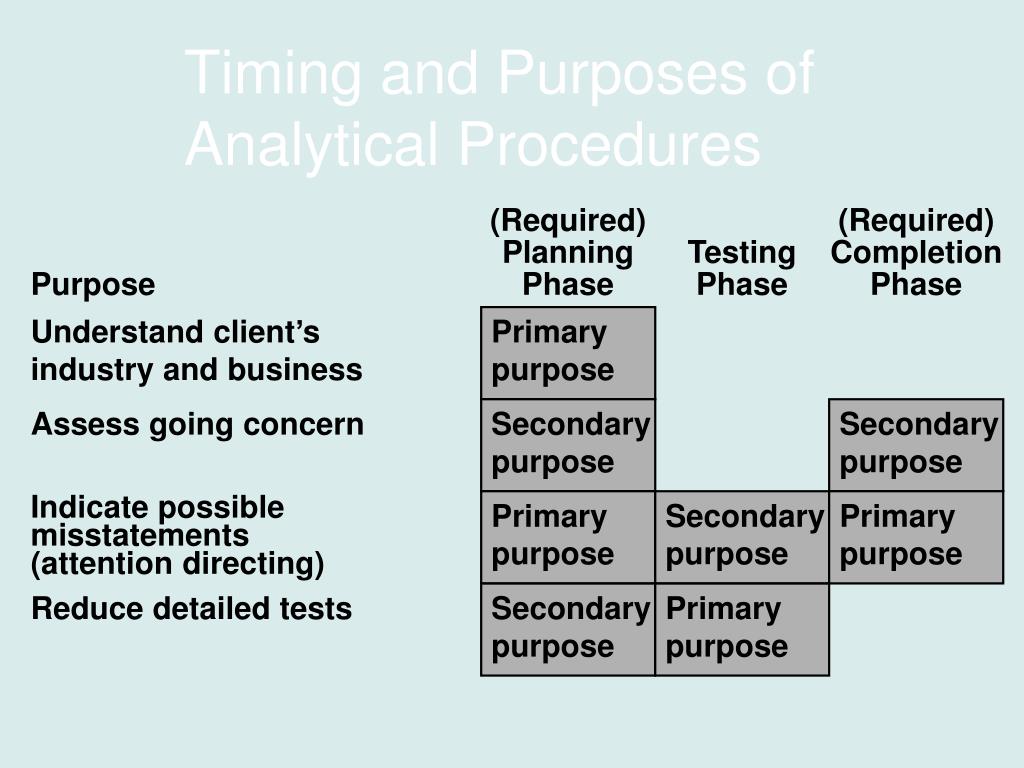 Timing and Purposes of Analytical Procedures

| Purpose | (Required) Planning Phase | Testing Phase | (Required) Completion Phase |
|---|---|---|---|
| Understand client’s industry and business | Primary purpose | | |
| Assess going concern | Secondary purpose | | Secondary purpose |
| Indicate possible misstatements (attention directing) | Primary purpose | Secondary purpose | Primary purpose |
| Reduce detailed tests | Secondary purpose | Primary purpose | |